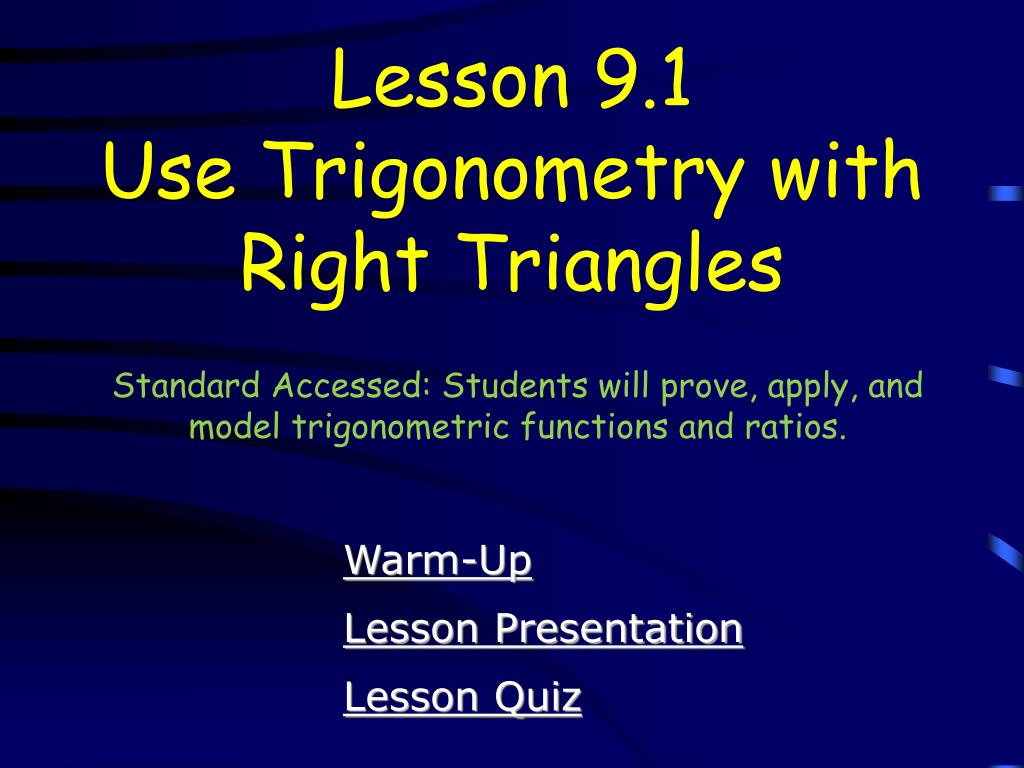 Lesson 9.1
Use Trigonometry with Right Triangles

Standard Accessed: Students will prove, apply, and model trigonometric functions and ratios.

Warm-Up

Lesson Presentation

Lesson Quiz